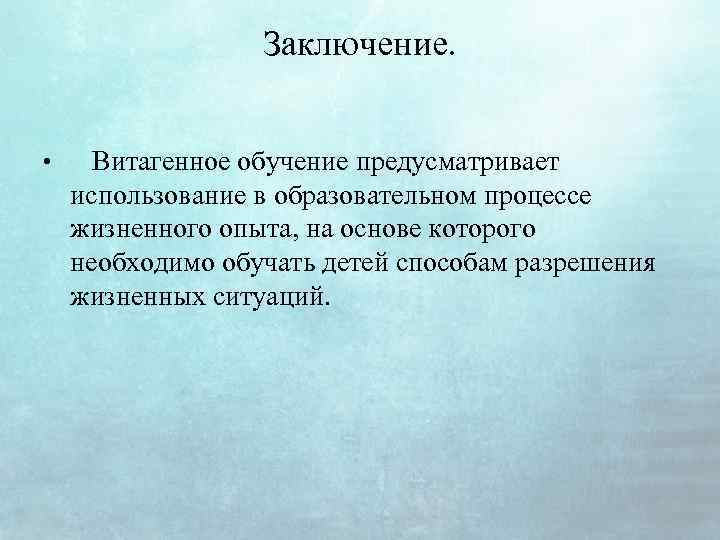 Заключение.

• Витагенное обучение предусматривает использование в образовательном процессе жизненного опыта, на основе которого необходимо обучать детей способам разрешения жизненных ситуаций.